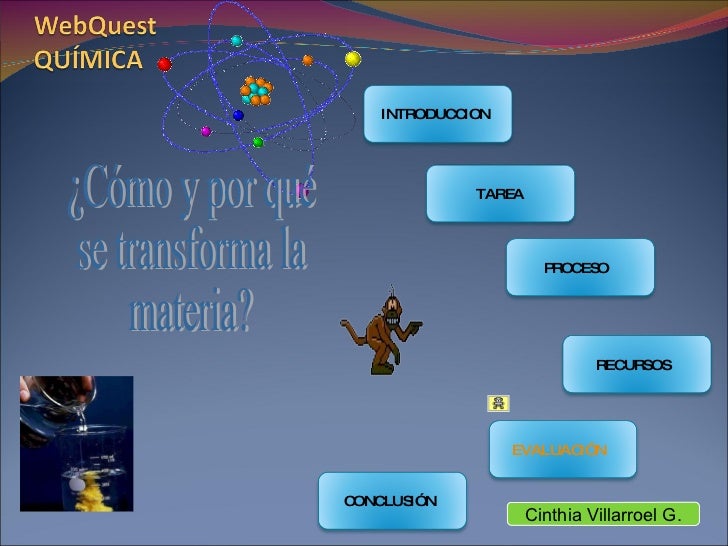 WebQuest
QUÍMICA

¿Cómo y por qué se transforma la materia?

INTRODUCCION

TAREA

PROCESO

RECURSOS

EVALUACIÓN

CONCLUSIÓN

Cinthia Villarroel G.